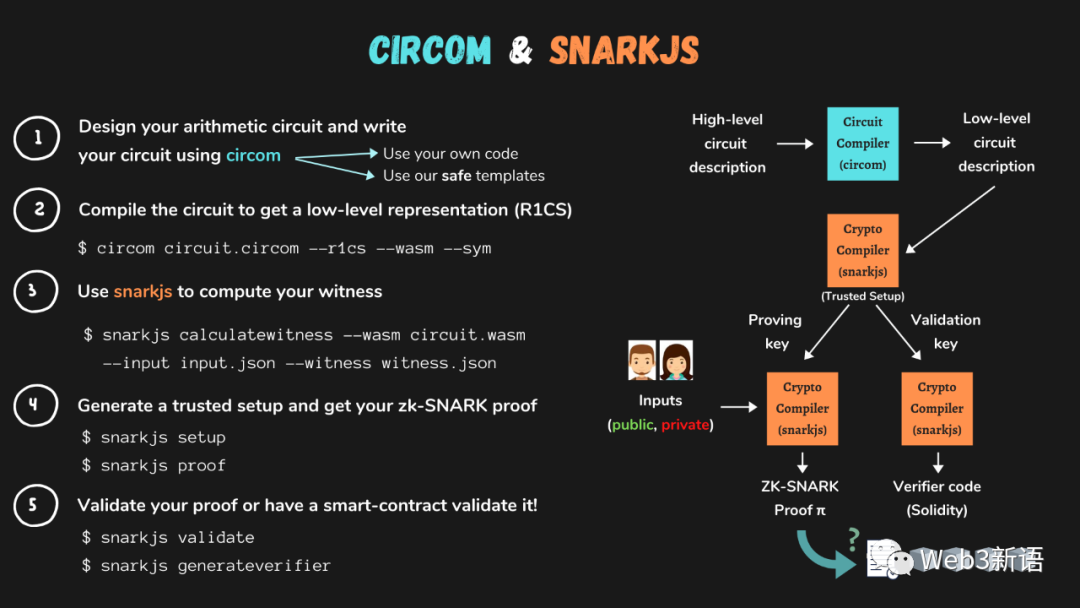 CIRCOM & SNARKJS

1 Design your arithmetic circuit and write your circuit using circom

Use your own code

Use our safe templates

2 Compile the circuit to get a low-level representation (R1CS)

$ circom circuit.circom --r1cs --wasm --sym

3 Use snarkjs to compute your witness

$ snarkjs calculatewitness --wasm circuit.wasm --input input.json --witness witness.json

4 Generate a trusted setup and get your zk-SNARK proof

$ snarkjs setup

$ snarkjs proof

5 Validate your proof or have a smart-contract validate it!

$ snarkjs validate

$ snarkjs generateverifier

High-level circuit description

Circuit Compiler (circom)

Low-level circuit description

Crypto Compiler (snarkjs)

(Trusted Setup)

Proving key

Validation key

Inputs (public, private)

Crypto Compiler (snarkjs)

Crypto Compiler (snarkjs)

ZK-SNARK Proof π

Verifier code (Solidity)

?

Web3新语